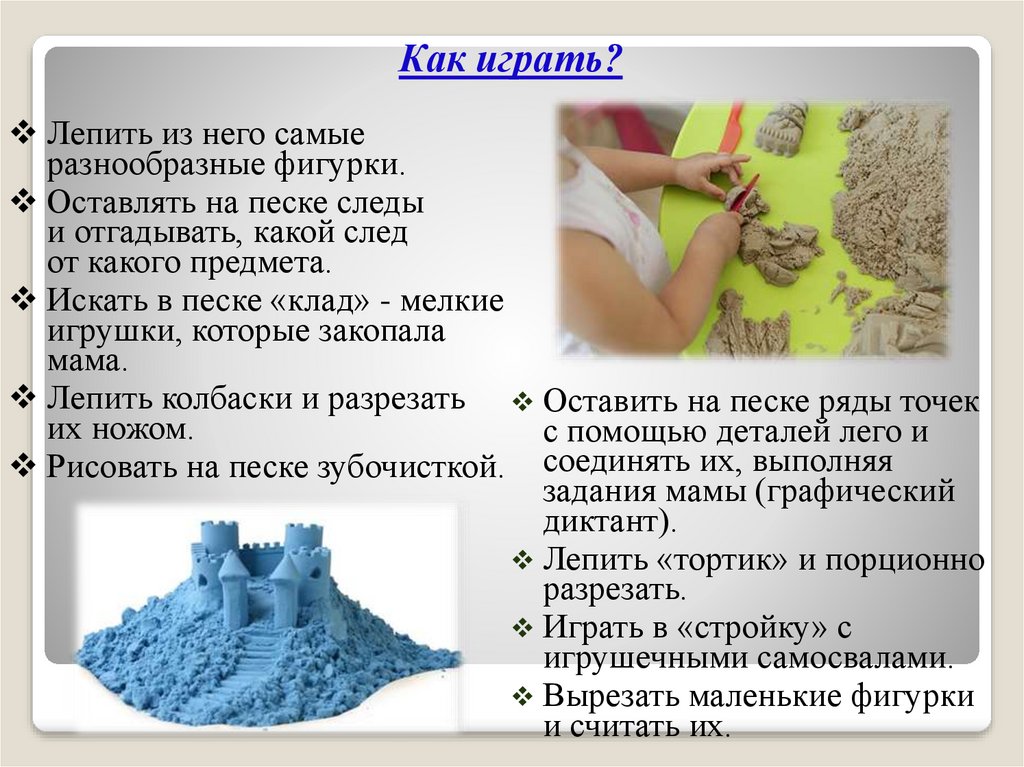 Как играть?

❖ Лепить из него самые разнообразные фигурки.
❖ Оставлять на песке следы и отгадывать, какой след от какого предмета.
❖ Искать в песке «клад» - мелкие игрушки, которые закопала мама.
❖ Лепить колбаски и разрезать их ножом.
❖ Рисовать на песке зубочисткой.

❖ Оставить на песке ряды точек с помощью деталей лего и соединять их, выполняя задания мамы (графический диктант).
❖ Лепить «тортик» и порционно разрезать.
❖ Играть в «стройку» с игрушечными самосвалами.
❖ Вырезать маленькие фигурки и считать их.